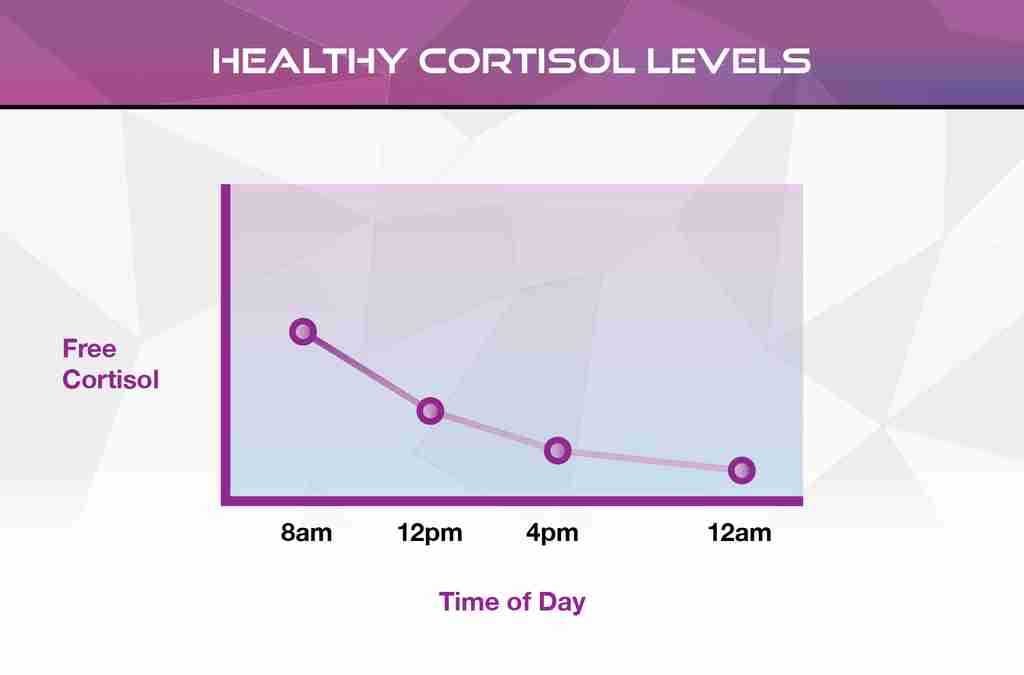 HEALTHY CORTISOL LEVELS

Free Cortisol

8am 12pm 4pm 12am

Time of Day